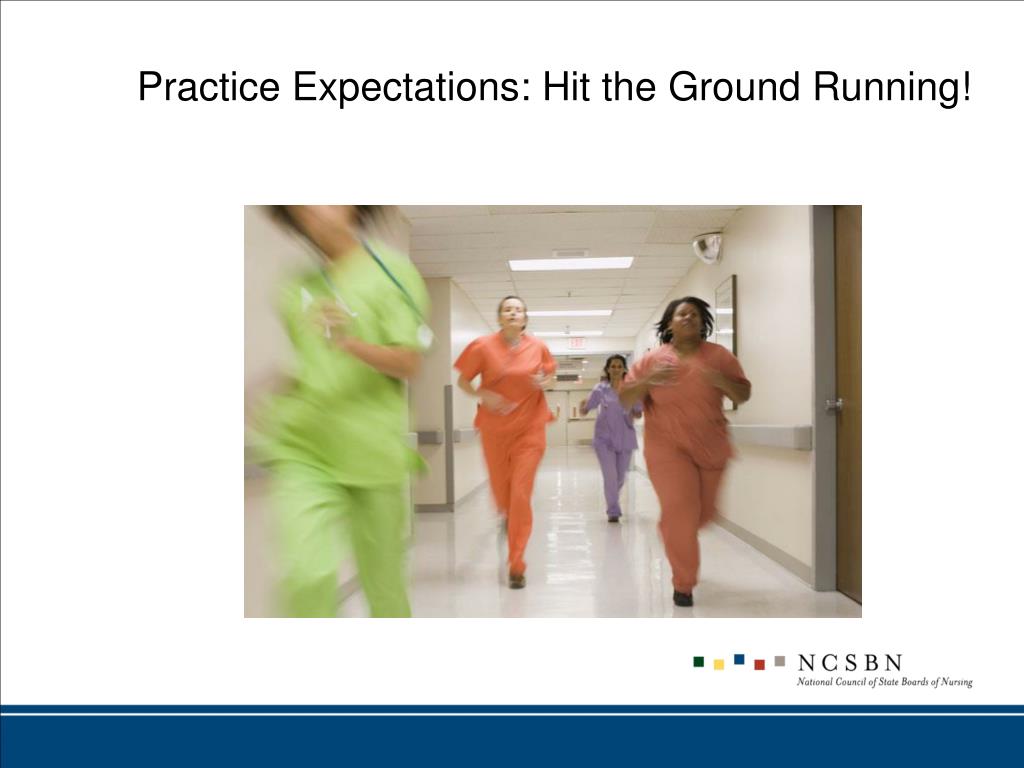 Practice Expectations: Hit the Ground Running!

NCSBN
National Council of State Boards of Nursing